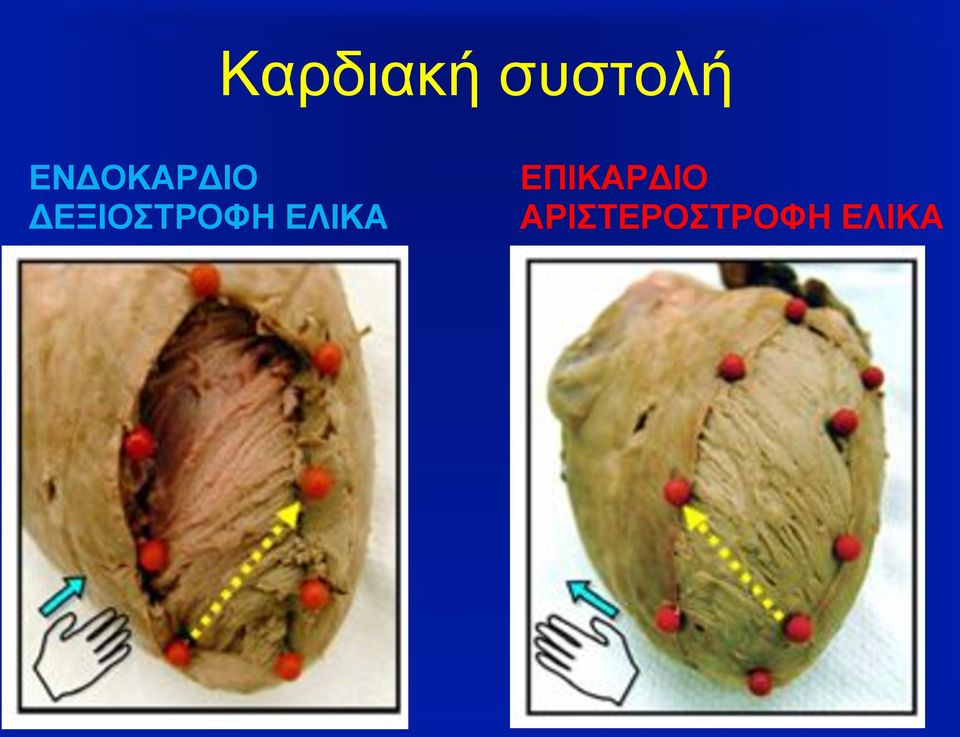 Καρδιακή συστολή

ΕΝΔΟΚΑΡΔΙΟ
ΔΕΞΙΟΣΤΡΟΦΗ ΕΛΙΚΑ

ΕΠΙΚΑΡΔΙΟ
ΑΡΙΣΤΕΡΟΣΤΡΟΦΗ ΕΛΙΚΑ